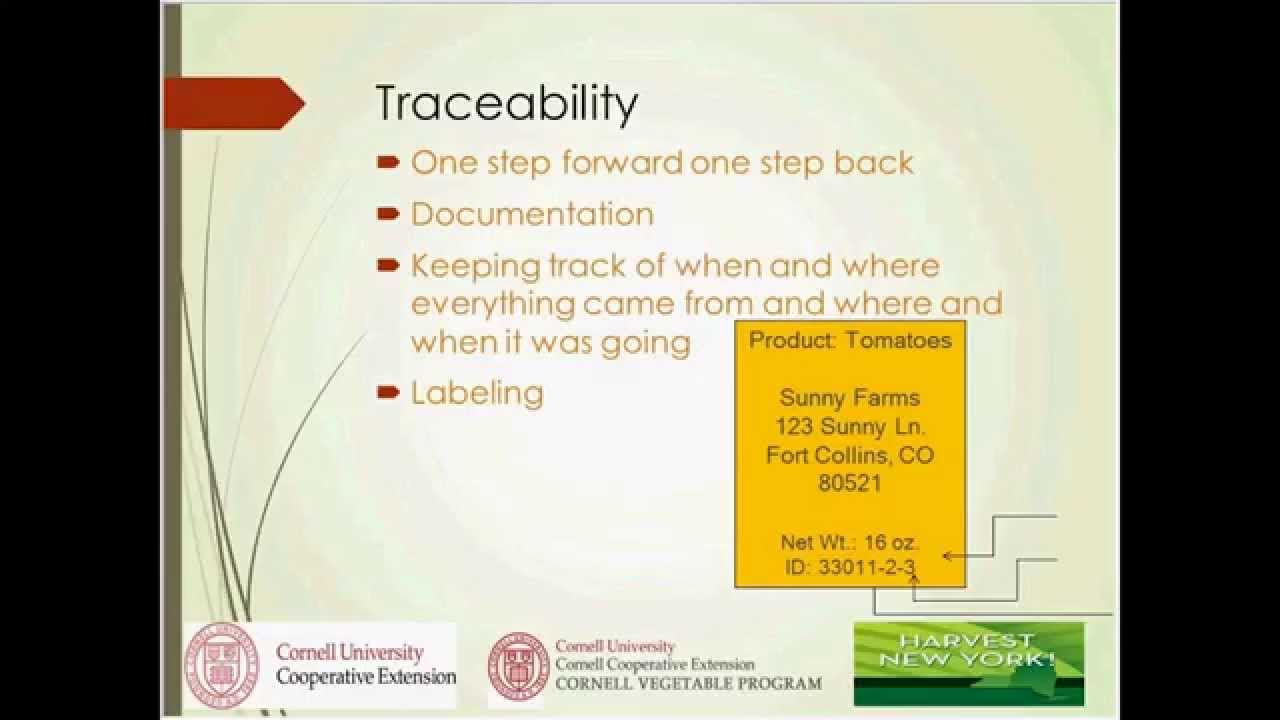 Traceability

One step forward one step back

Documentation

Keeping track of when and where everything came from and where and when it was going

Labeling

Product: Tomatoes

Sunny Farms
123 Sunny Ln.
Fort Collins, CO
80521

Net Wt.: 16 oz.
ID: 33011-2-3

Cornell University Cooperative Extension

Cornell University
Cornell Cooperative Extension
CORNELL VEGETABLE PROGRAM

HARVEST NEW YORK!